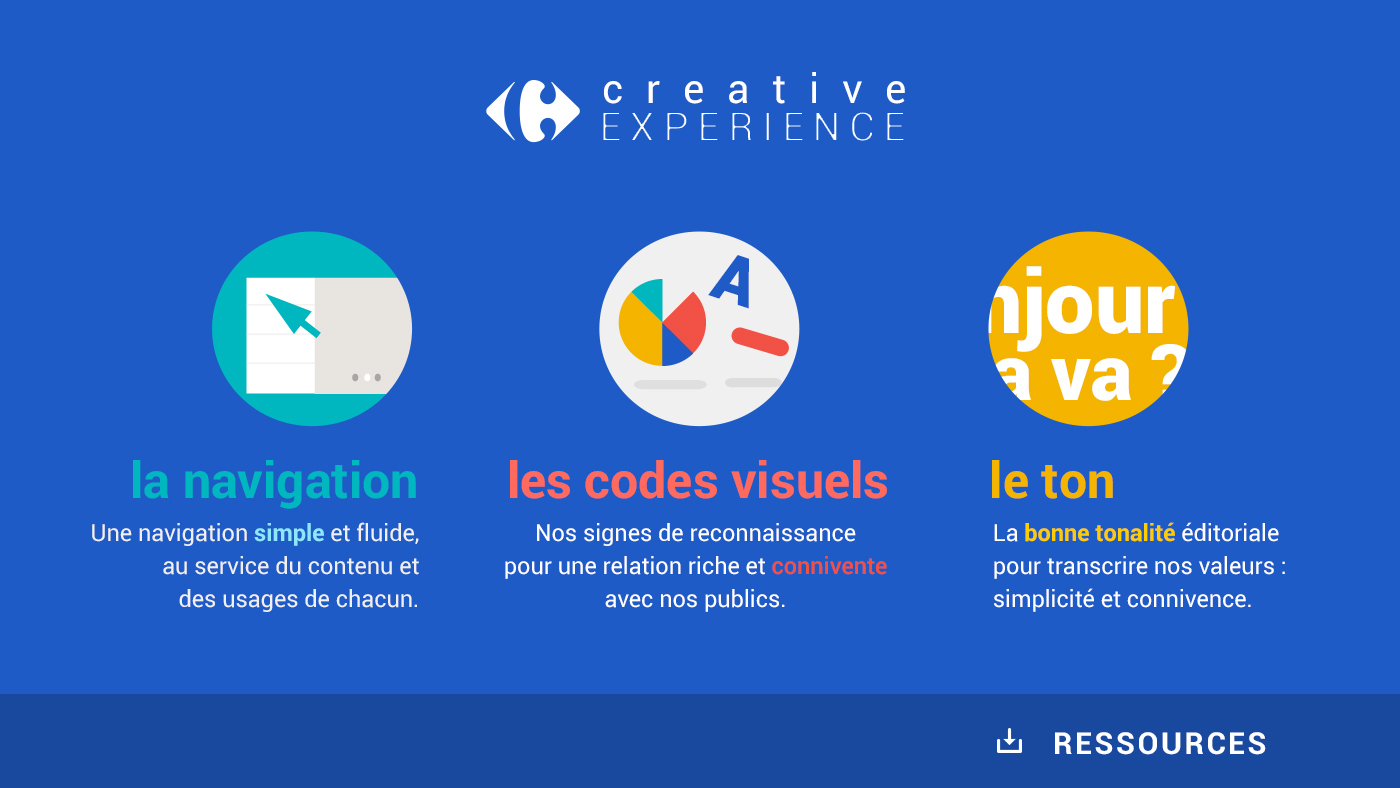 creative
EXPERIENCE

A

njour
a va ?

la navigation
Une navigation simple et fluide, au service du contenu et des usages de chacun.

les codes visuels
Nos signes de reconnaissance pour une relation riche et connivente avec nos publics.

le ton
La bonne tonalité éditoriale pour transcrire nos valeurs : simplicité et connivence.

RESSOURCES